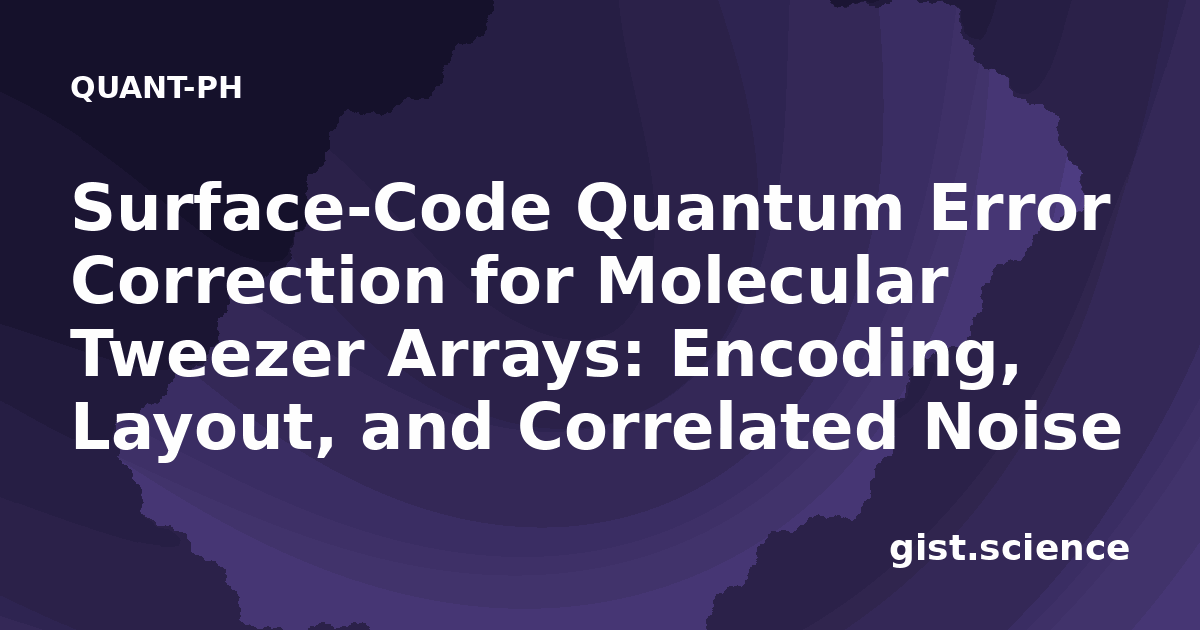 QUANT-PH

Surface-Code Quantum Error Correction for Molecular Tweezer Arrays: Encoding, Layout, and Correlated Noise

gist.science